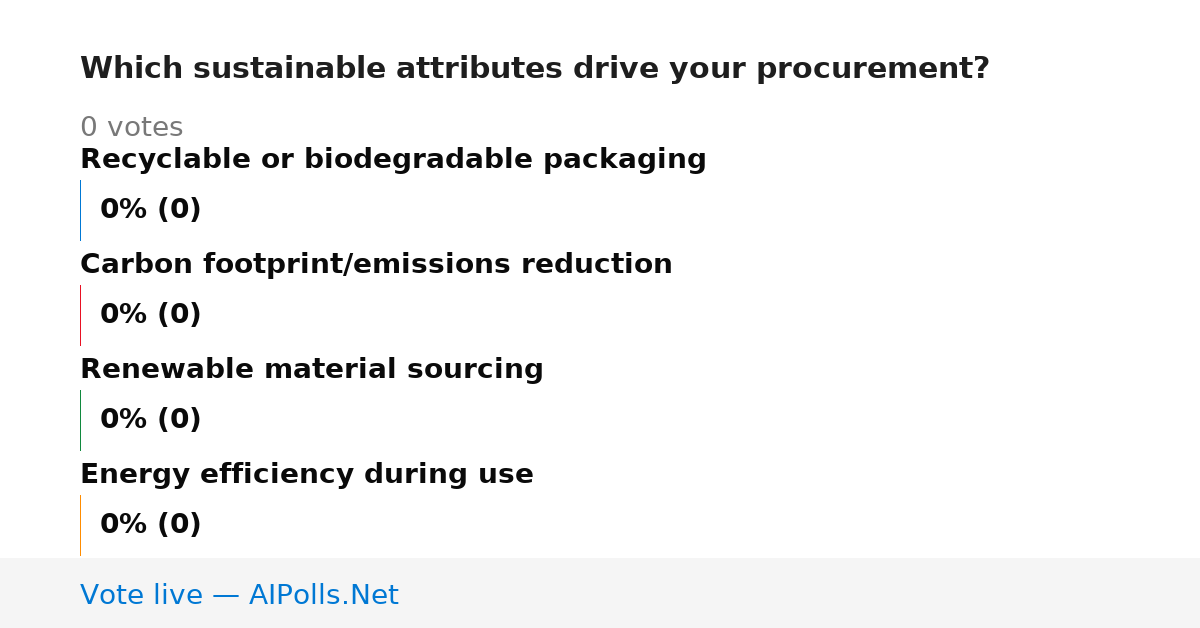 Which sustainable attributes drive your procurement?

0 votes

Recyclable or biodegradable packaging

0% (0)

Carbon footprint/emissions reduction

0% (0)

Renewable material sourcing

0% (0)

Energy efficiency during use

0% (0)

Vote live — AIPolls.Net